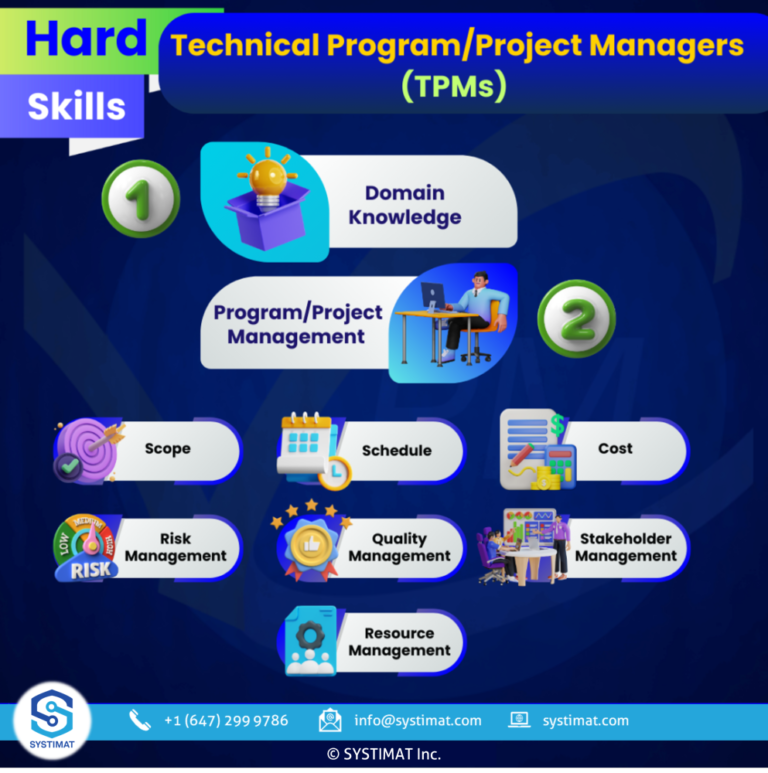 Hard
Skills

Technical Program/Project Managers (TPMs)

1

Domain Knowledge

Program/Project Management

2

Scope

Schedule

Cost

LOW MEDIUM HIGH RISK

Risk Management

Quality Management

Stakeholder Management

Resource Management

SYSTIMAT

+1 (647) 299 9786

info@systimat.com

systimat.com

© SYSTIMAT Inc.